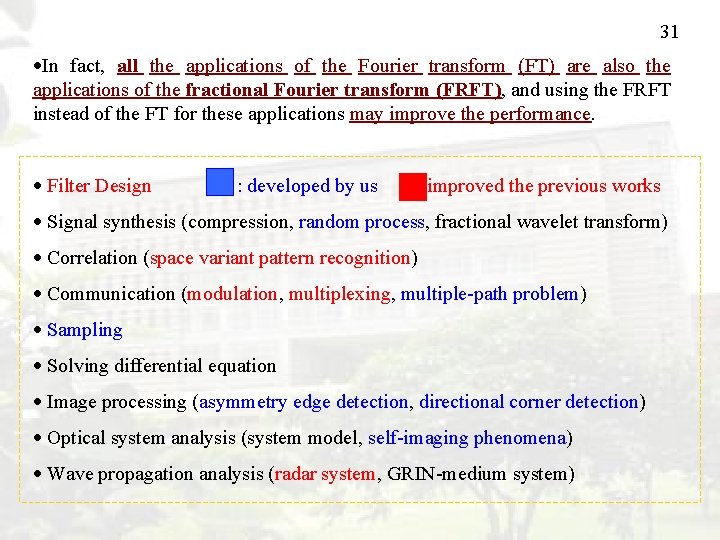 31

•In fact, all the applications of the Fourier transform (FT) are also the applications of the fractional Fourier transform (FRFT), and using the FRFT instead of the FT for these applications may improve the performance.

• Filter Design : developed by us improved the previous works

• Signal synthesis (compression, random process, fractional wavelet transform)

• Correlation (space variant pattern recognition)

• Communication (modulation, multiplexing, multiple-path problem)

• Sampling

• Solving differential equation

• Image processing (asymmetry edge detection, directional corner detection)

• Optical system analysis (system model, self-imaging phenomena)

• Wave propagation analysis (radar system, GRIN-medium system)